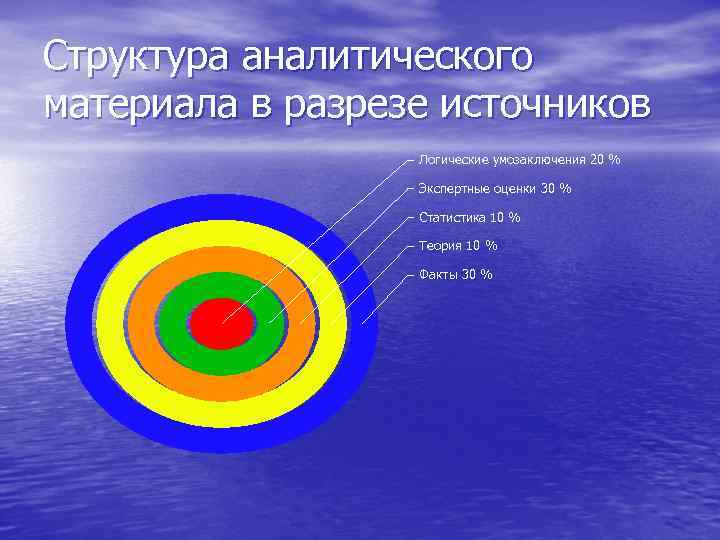 Структура аналитического материала в разрезе источников

Логические умозаключения 20 %

Экспертные оценки 30 %

Статистика 10 %

Теория 10 %

Факты 30 %